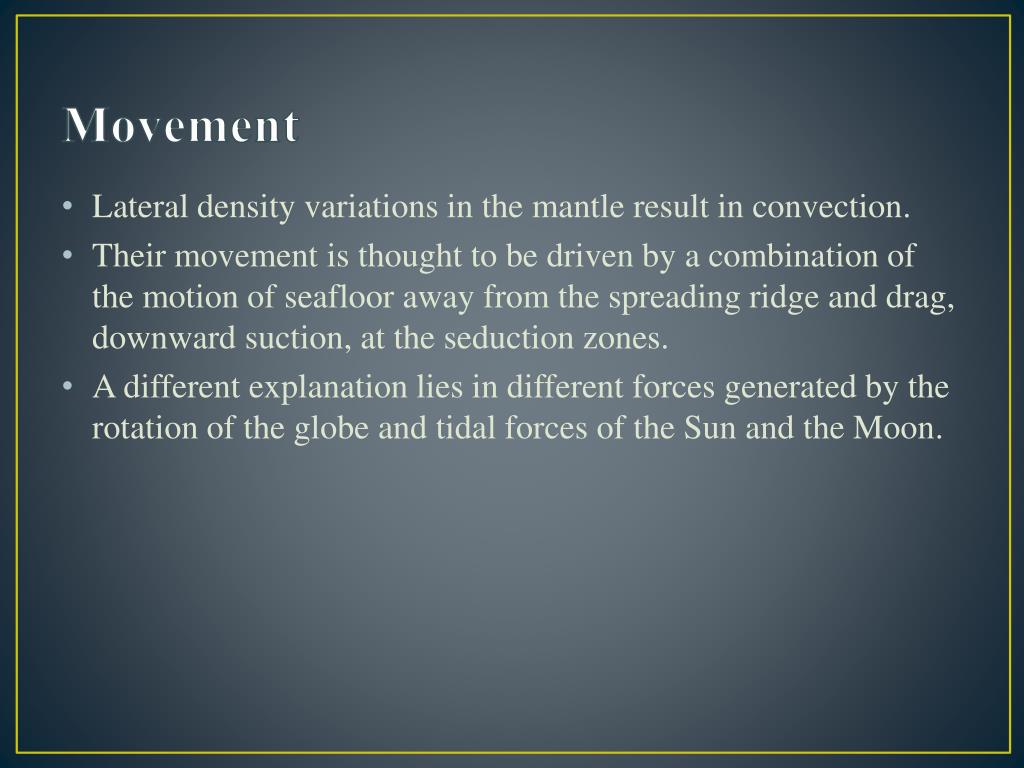 Movement

• Lateral density variations in the mantle result in convection.
• Their movement is thought to be driven by a combination of the motion of seafloor away from the spreading ridge and drag, downward suction, at the seduction zones.
• A different explanation lies in different forces generated by the rotation of the globe and tidal forces of the Sun and the Moon.